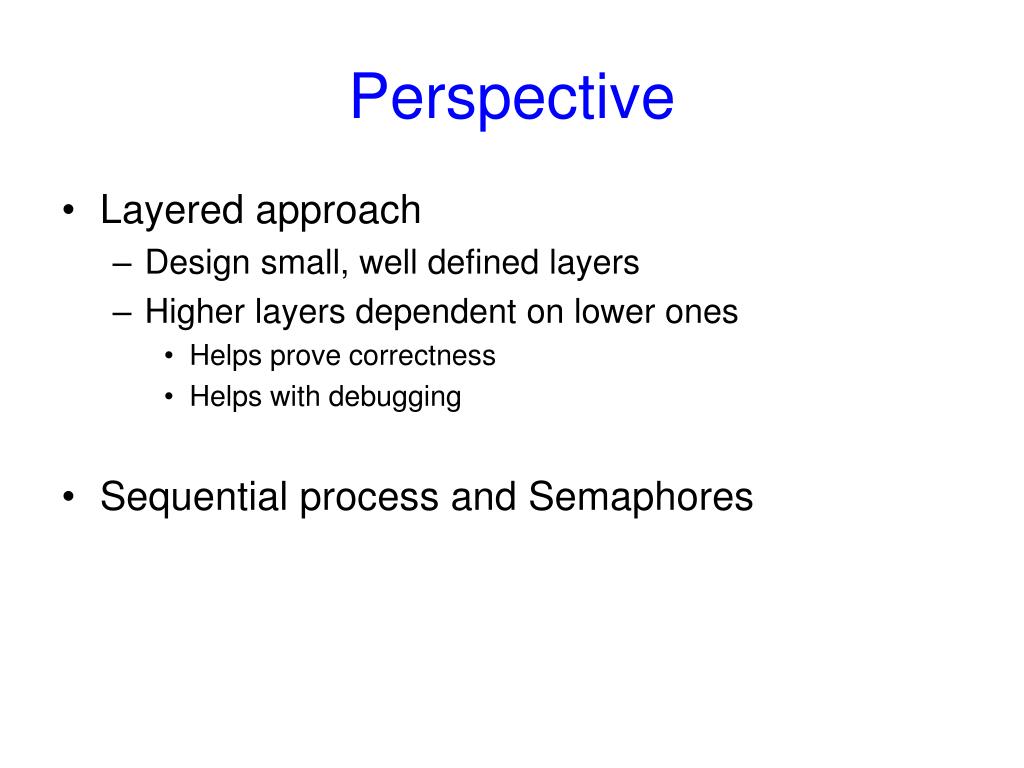 Perspective

• Layered approach
  – Design small, well defined layers
  – Higher layers dependent on lower ones
    • Helps prove correctness
    • Helps with debugging

• Sequential process and Semaphores